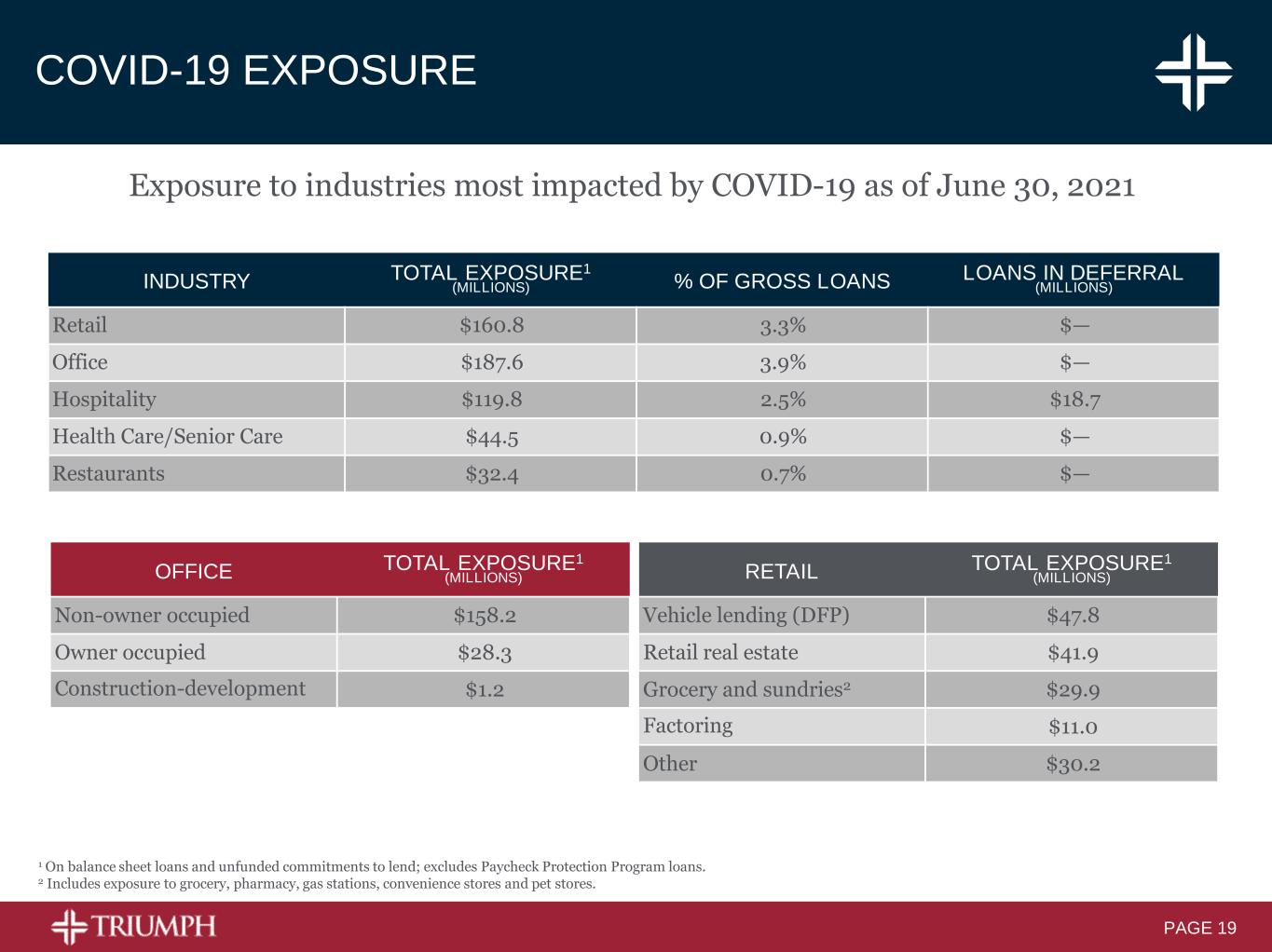 COVID-19 EXPOSURE

Exposure to industries most impacted by COVID-19 as of June 30, 2021

| INDUSTRY | TOTAL EXPOSURE$^1$ (MILLIONS) | % OF GROSS LOANS | LOANS IN DEFERRAL (MILLIONS) |
|---|---|---|---|
| Retail | \$160.8 | 3.3% | \$— |
| Office | \$187.6 | 3.9% | \$— |
| Hospitality | \$119.8 | 2.5% | \$18.7 |
| Health Care/Senior Care | \$44.5 | 0.9% | \$— |
| Restaurants | \$32.4 | 0.7% | \$— |

| OFFICE | TOTAL EXPOSURE$^1$ (MILLIONS) |
|---|---|
| Non-owner occupied | \$158.2 |
| Owner occupied | \$28.3 |
| Construction-development | \$1.2 |

| RETAIL | TOTAL EXPOSURE$^1$ (MILLIONS) |
|---|---|
| Vehicle lending (DFP) | \$47.8 |
| Retail real estate | \$41.9 |
| Grocery and sundries$^2$ | \$29.9 |
| Factoring | \$11.0 |
| Other | \$30.2 |

$^1$ On balance sheet loans and unfunded commitments to lend; excludes Paycheck Protection Program loans.
$^2$ Includes exposure to grocery, pharmacy, gas stations, convenience stores and pet stores.

TRIUMPH

PAGE 19